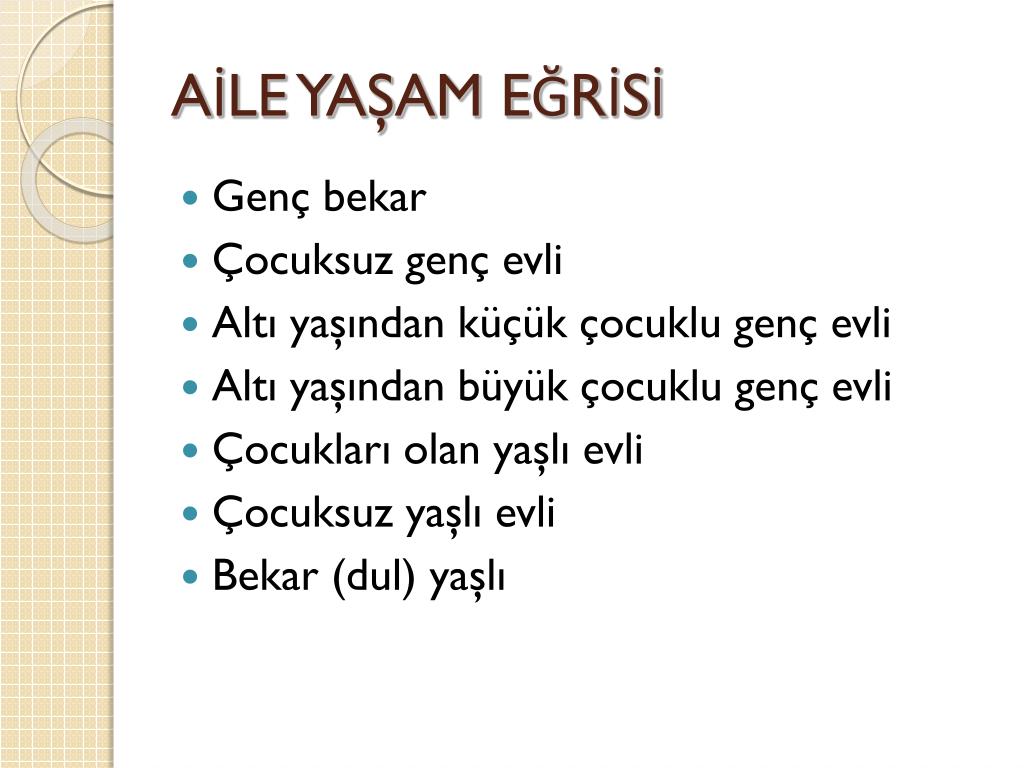 AİLE YAŞAM EĞRİSİ

- Genç bekar
- Çocuksuz genç evli
- Altı yaşından küçük çocuklu genç evli
- Altı yaşından büyük çocuklu genç evli
- Çocukları olan yaşlı evli
- Çocuksuz yaşlı evli
- Bekar (dul) yaşlı